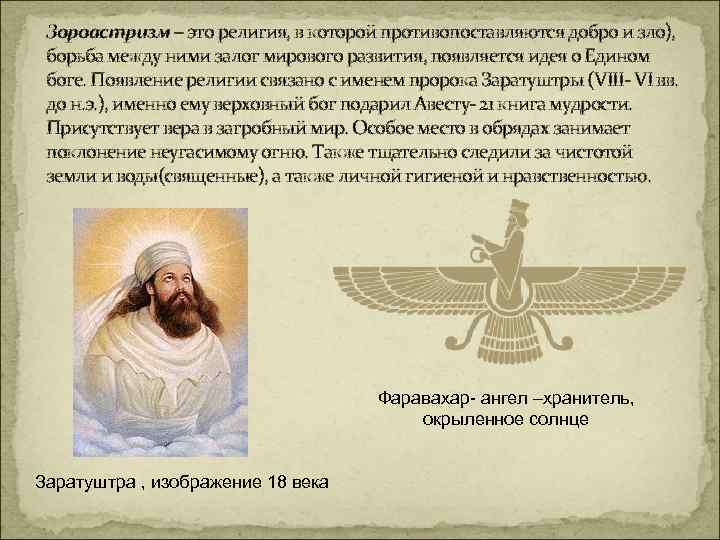 Зороастризм – это религия, в которой противопоставляются добро и зло), борьба между ними залог мирового развития, появляется идея о Едином боге. Появление религии связано с именем пророка Заратуштры (VIII- VI вв. до н.э.), именно ему верховный бог подарил Авесту- 21 книга мудрости. Присутствует вера в загробный мир. Особое место в обрядах занимает поклонение неугасимому огню. Также тщательно следили за чистотой земли и воды(священные), а также личной гигиеной и нравственностью.

Фаравахар- ангел –хранитель, окрыленное солнце

Заратуштра , изображение 18 века